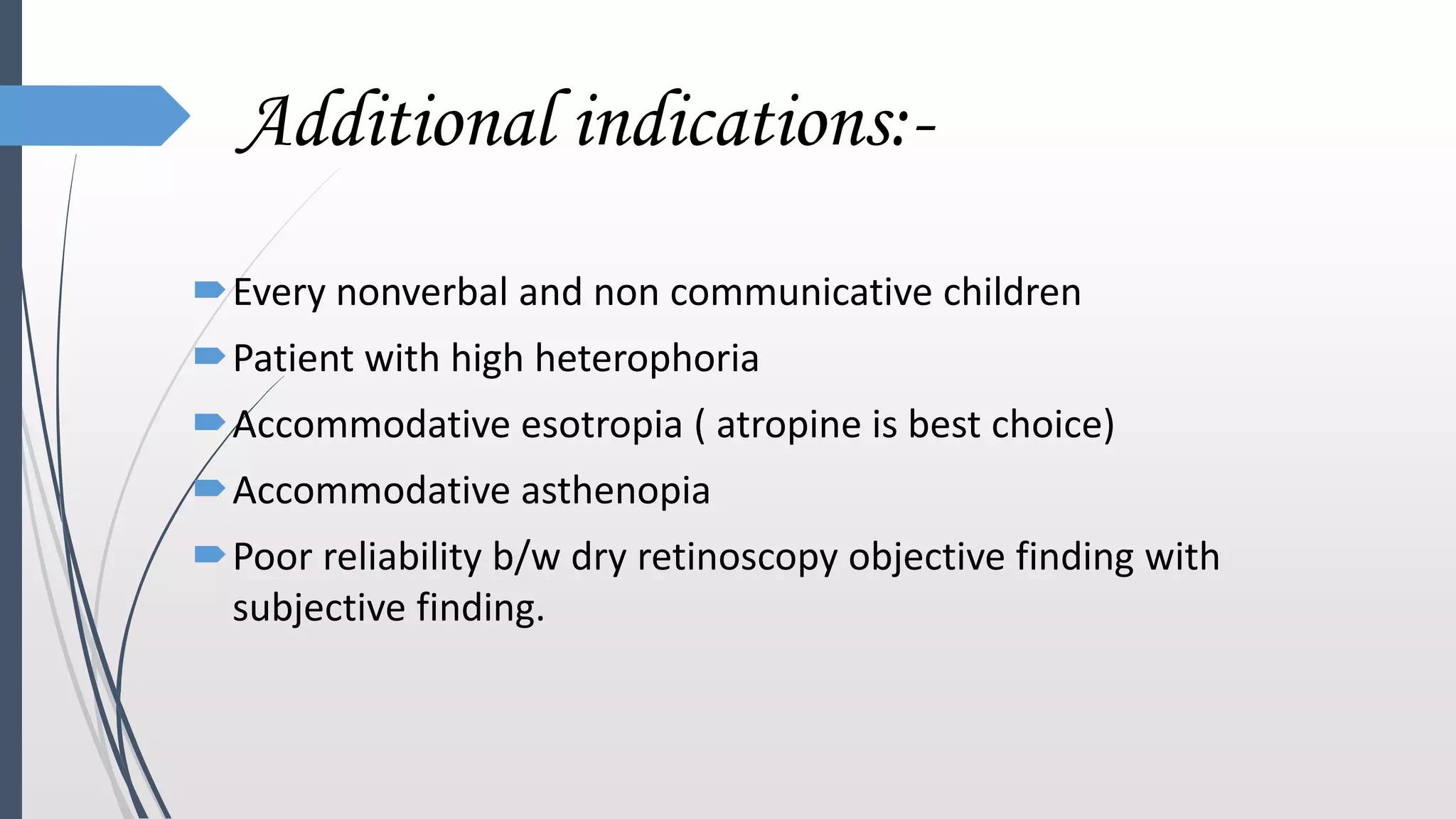 Additional indications:-

Every nonverbal and non communicative children

Patient with high heterophoria

Accommodative esotropia ( atropine is best choice)

Accommodative asthenopia

Poor reliability b/w dry retinoscopy objective finding with subjective finding.